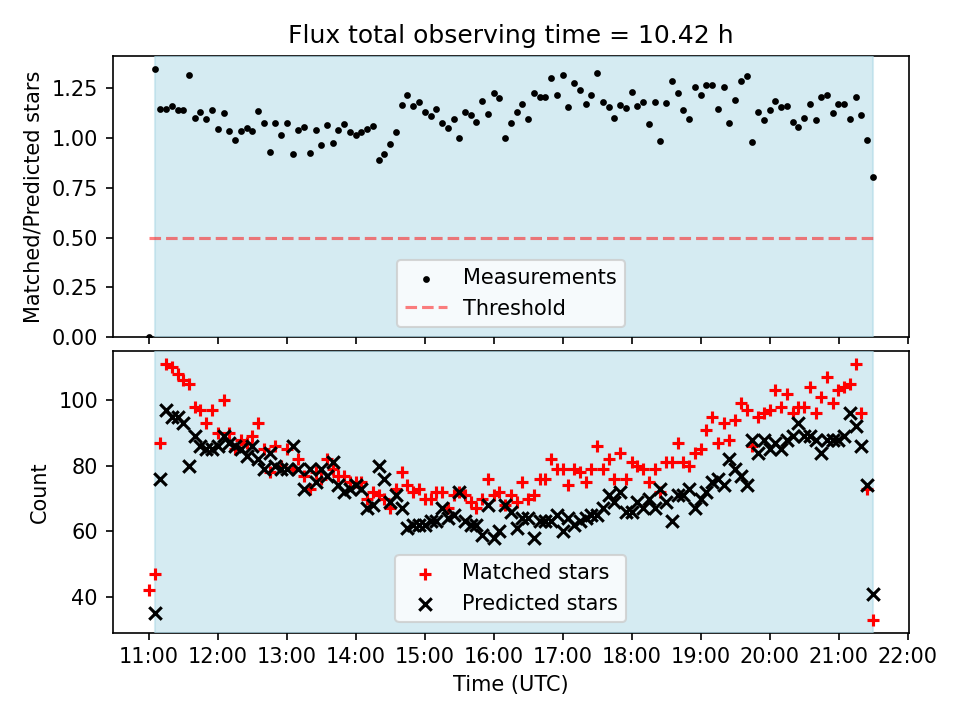 Flux total observing time = 10.42 h

Matched/Predicted stars

1.25
1.00
0.75
0.50
0.25
0.00

Measurements
Threshold

Count

100
80
60
40

Matched stars
Predicted stars

11:00 12:00 13:00 14:00 15:00 16:00 17:00 18:00 19:00 20:00 21:00 22:00
Time (UTC)